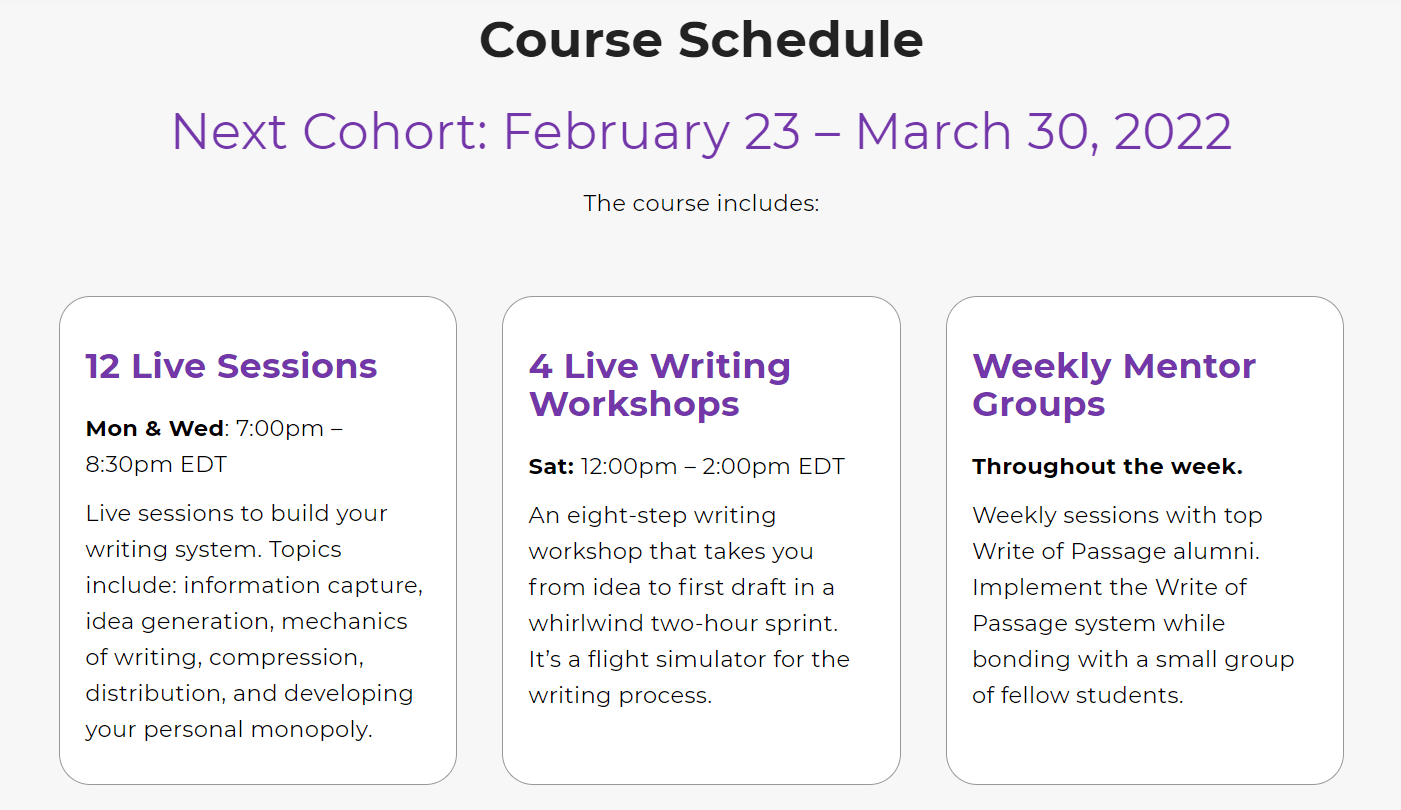 Course Schedule

Next Cohort: February 23 – March 30, 2022

The course includes:

12 Live Sessions

Mon & Wed: 7:00pm – 8:30pm EDT

Live sessions to build your writing system. Topics include: information capture, idea generation, mechanics of writing, compression, distribution, and developing your personal monopoly.

4 Live Writing Workshops

Sat: 12:00pm – 2:00pm EDT

An eight-step writing workshop that takes you from idea to first draft in a whirlwind two-hour sprint. It's a flight simulator for the writing process.

Weekly Mentor Groups

Throughout the week.

Weekly sessions with top Write of Passage alumni. Implement the Write of Passage system while bonding with a small group of fellow students.